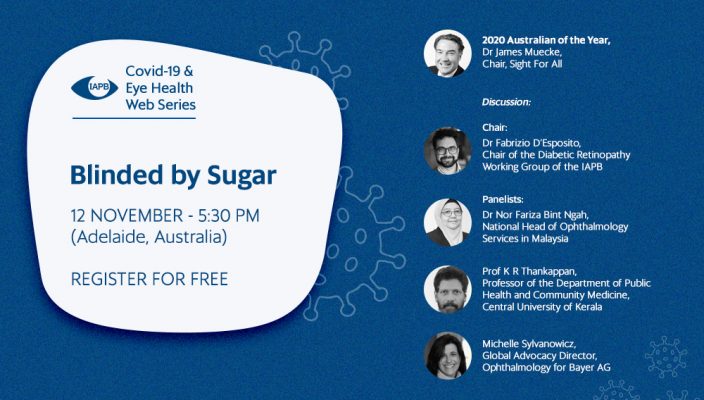 IAPB

Covid-19 & Eye Health Web Series

Blinded by Sugar

12 NOVEMBER - 5:30 PM (Adelaide, Australia)

REGISTER FOR FREE

2020 Australian of the Year,
Dr James Muecke,
Chair, Sight For All

Discussion:

Chair:
Dr Fabrizio D'Esposito,
Chair of the Diabetic Retinopathy Working Group of the IAPB

Panelists:
Dr Nor Fariza Bint Ngah,
National Head of Ophthalmology Services in Malaysia

Prof K R Thankappan,
Professor of the Department of Public Health and Community Medicine,
Central University of Kerala

Michelle Sylvanowicz,
Global Advocacy Director,
Ophthalmology for Bayer AG